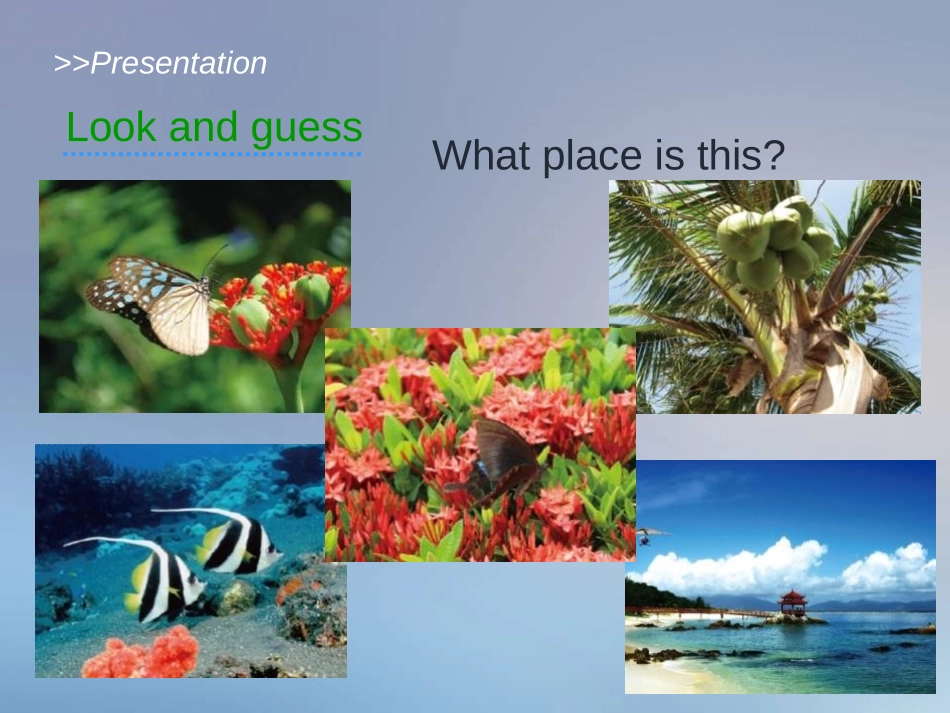 >>Presentation

Look and guess

What place is this?